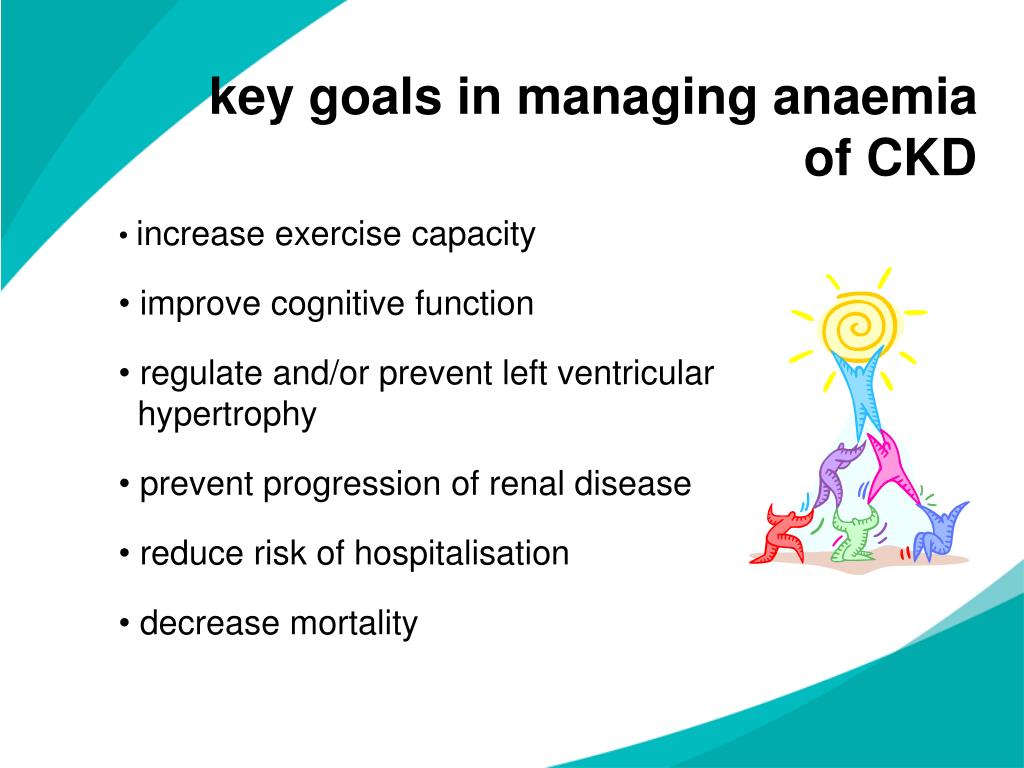 key goals in managing anaemia of CKD

• increase exercise capacity

• improve cognitive function

• regulate and/or prevent left ventricular hypertrophy

• prevent progression of renal disease

• reduce risk of hospitalisation

• decrease mortality